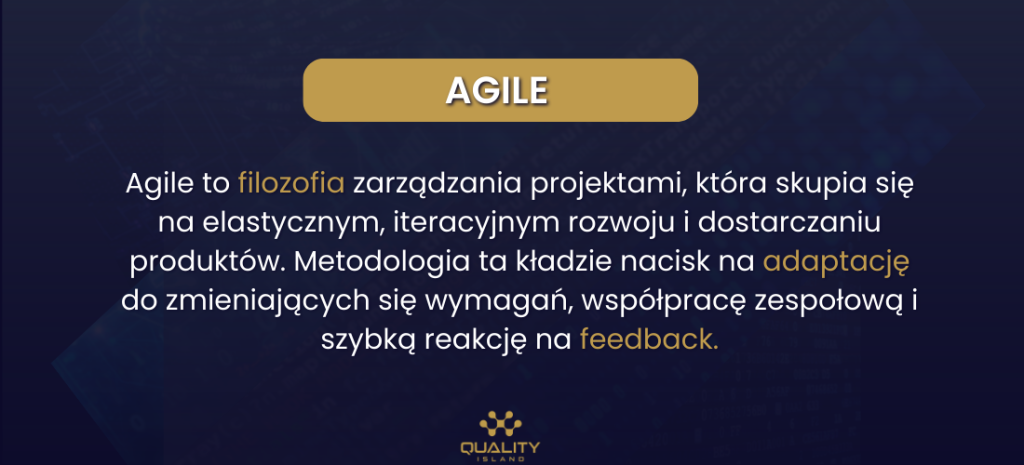 AGILE

Agile to filozofia zarządzania projektami, która skupia się na elastycznym, iteracyjnym rozwoju i dostarczaniu produktów. Metodologia ta kładzie nacisk na adaptację do zmieniających się wymagań, współpracę zespołową i szybką reakcję na feedback.

QUALITY
ISLAND